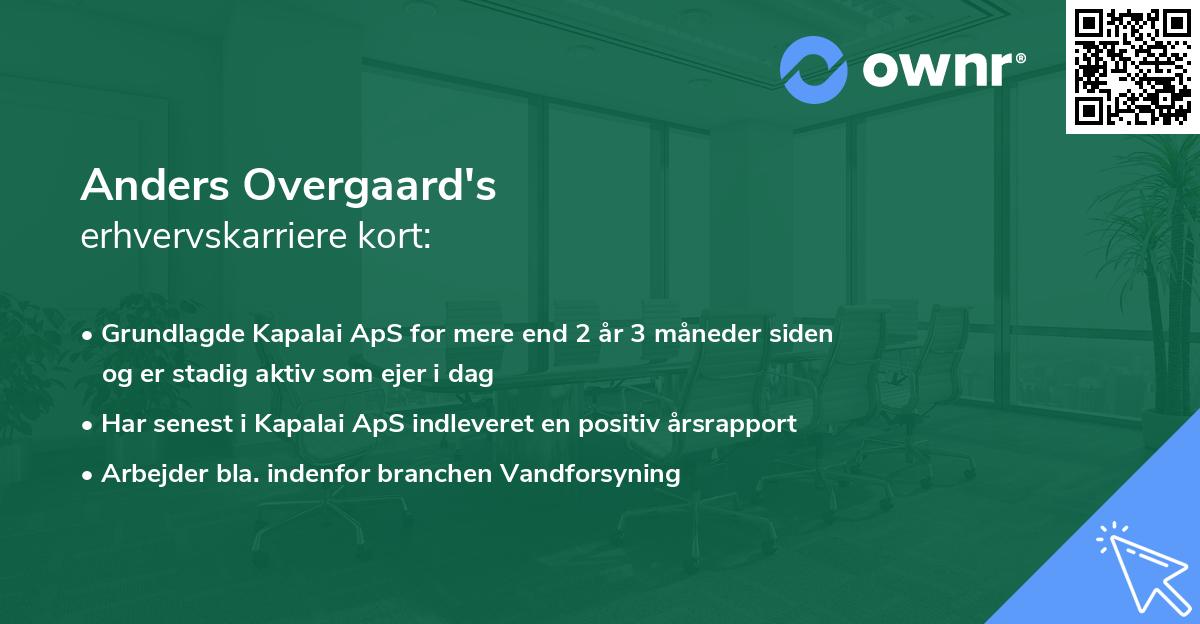 ownr®

Anders Overgaard's
erhvervskarriere kort:

• Grundlagde Kapalai ApS for mere end 2 år 3 måneder siden og er stadig aktiv som ejer i dag

• Har senest i Kapalai ApS indleveret en positiv årsrapport

• Arbejder bla. indenfor branchen Vandforsyning